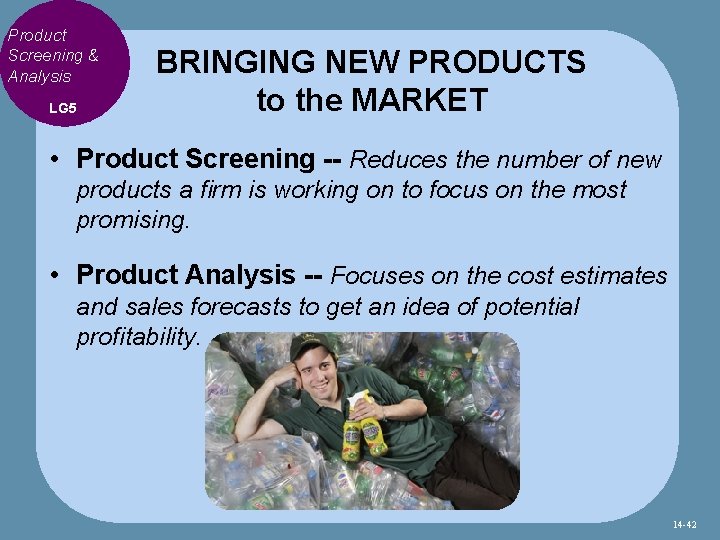 Product Screening & Analysis

LG5

BRINGING NEW PRODUCTS to the MARKET

• Product Screening -- Reduces the number of new products a firm is working on to focus on the most promising.

• Product Analysis -- Focuses on the cost estimates and sales forecasts to get an idea of potential profitability.

14-42